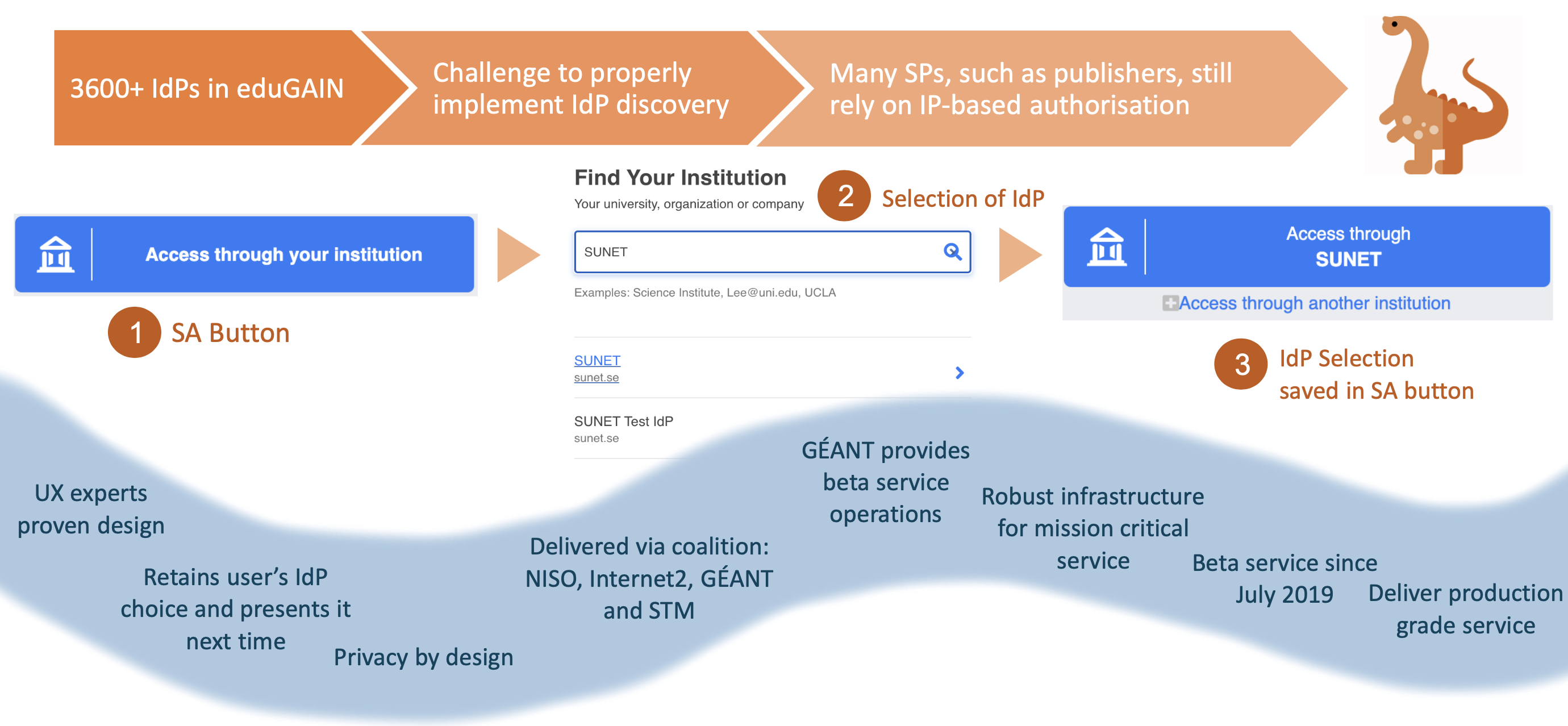 3600+ IdPs in eduGAIN

Challenge to properly implement IdP discovery

Many SPs, such as publishers, still rely on IP-based authorisation

Access through your institution

1 SA Button

Find Your Institution

Your university, organization or company

2 Selection of IdP

SUNET

Examples: Science Institute, Lee@uni.edu, UCLA

SUNET
sunet.se

SUNET Test IdP
sunet.se

Access through SUNET

Access through another institution

3 IdP Selection saved in SA button

UX experts proven design

Retains user's IdP choice and presents it next time

Privacy by design

Delivered via coalition: NISO, Internet2, GÉANT and STM

GÉANT provides beta service operations

Robust infrastructure for mission critical service

Beta service since July 2019

Deliver production grade service